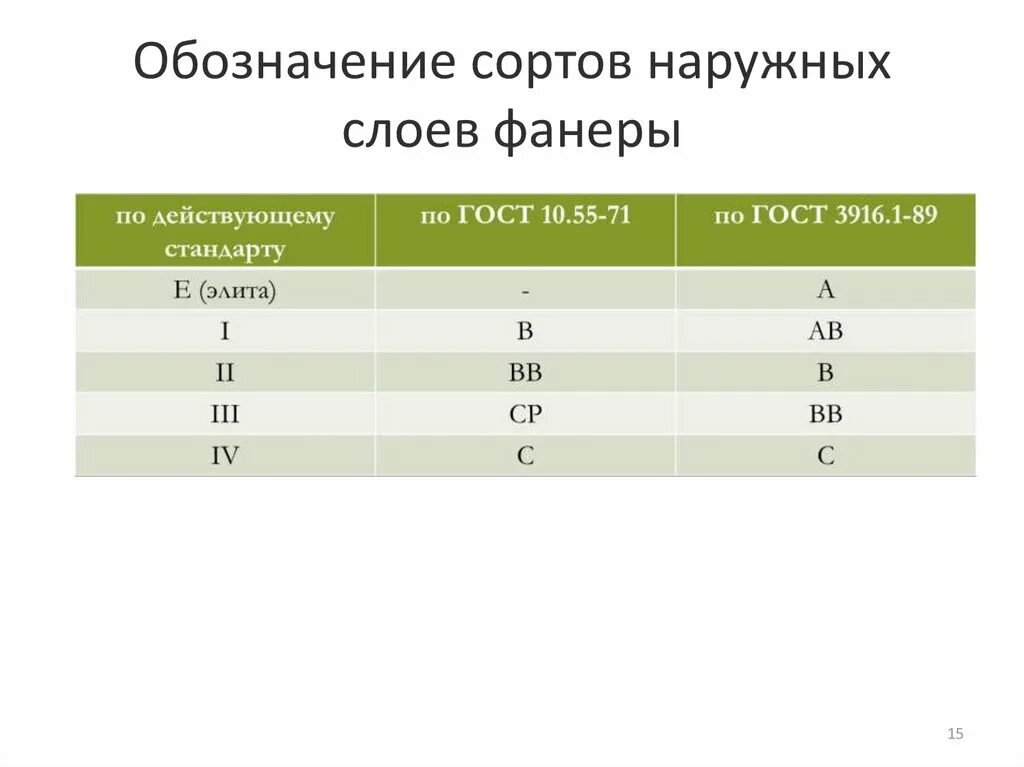 Обозначение сортов наружных слоев фанеры

| по действующему стандарту | по ГОСТ 10.55-71 | по ГОСТ 3916.1-89 |
|---|---|---|
| Е (элита) | - | А |
| I | В | АВ |
| II | ВВ | В |
| III | СР | ВВ |
| IV | С | С |

15